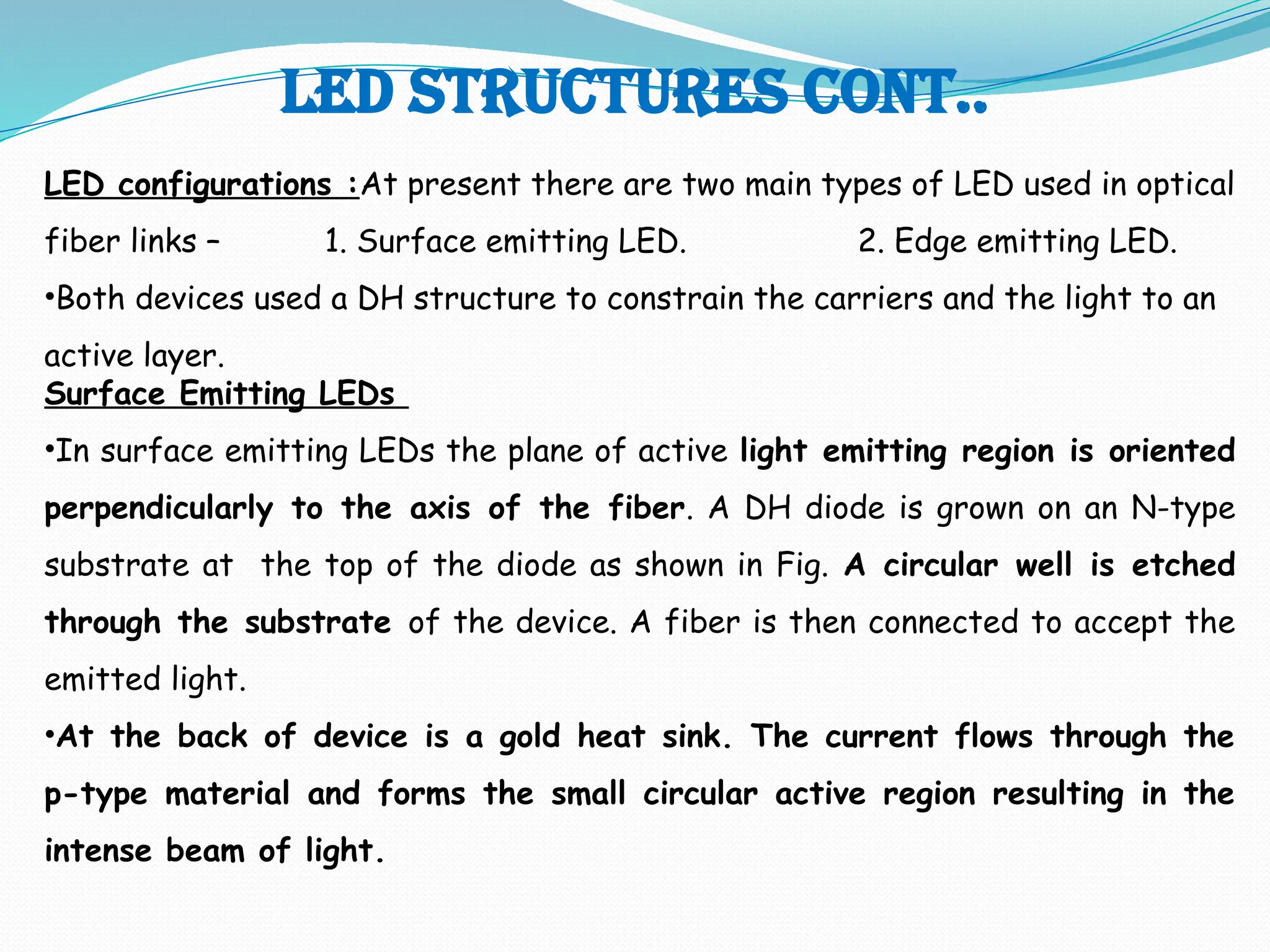 LED STRUCTURES CONT..

LED configurations :At present there are two main types of LED used in optical fiber links – 1. Surface emitting LED. 2. Edge emitting LED.

•Both devices used a DH structure to constrain the carriers and the light to an active layer.

Surface Emitting LEDs

•In surface emitting LEDs the plane of active light emitting region is oriented perpendicularly to the axis of the fiber. A DH diode is grown on an N-type substrate at the top of the diode as shown in Fig. A circular well is etched through the substrate of the device. A fiber is then connected to accept the emitted light.

•At the back of device is a gold heat sink. The current flows through the p-type material and forms the small circular active region resulting in the intense beam of light.